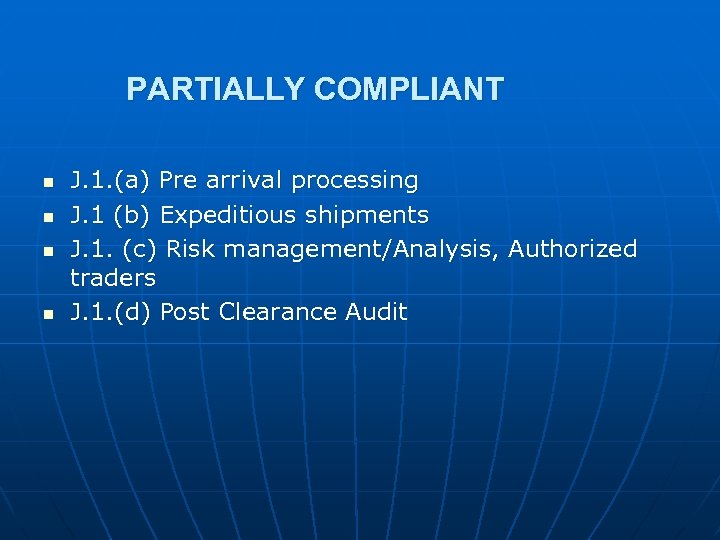 PARTIALLY COMPLIANT

- J.1.(a) Pre arrival processing
- J.1 (b) Expeditious shipments
- J.1. (c) Risk management/Analysis, Authorized traders
- J.1.(d) Post Clearance Audit